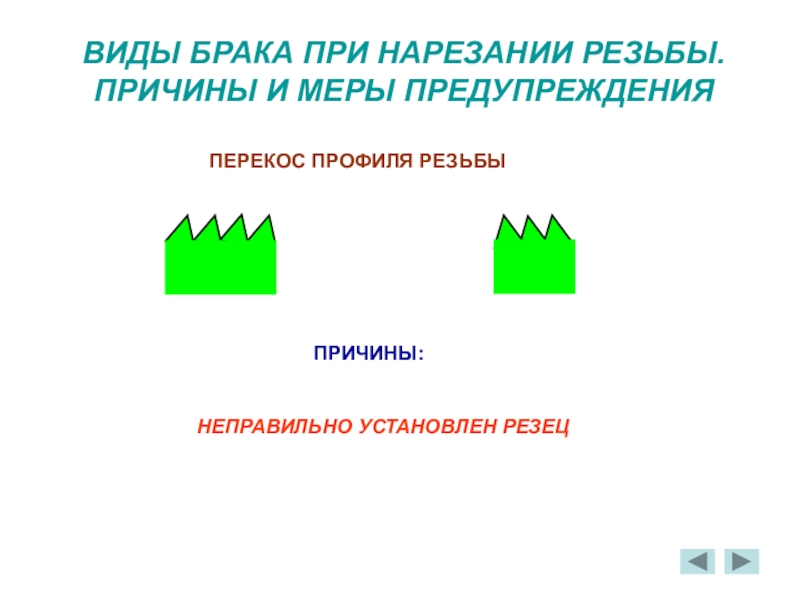 ВИДЫ БРАКА ПРИ НАРЕЗАНИИ РЕЗЬБЫ. ПРИЧИНЫ И МЕРЫ ПРЕДУПРЕЖДЕНИЯ

ПЕРЕКОС ПРОФИЛЯ РЕЗЬБЫ

ПРИЧИНЫ:

НЕПРАВИЛЬНО УСТАНОВЛЕН РЕЗЕЦ